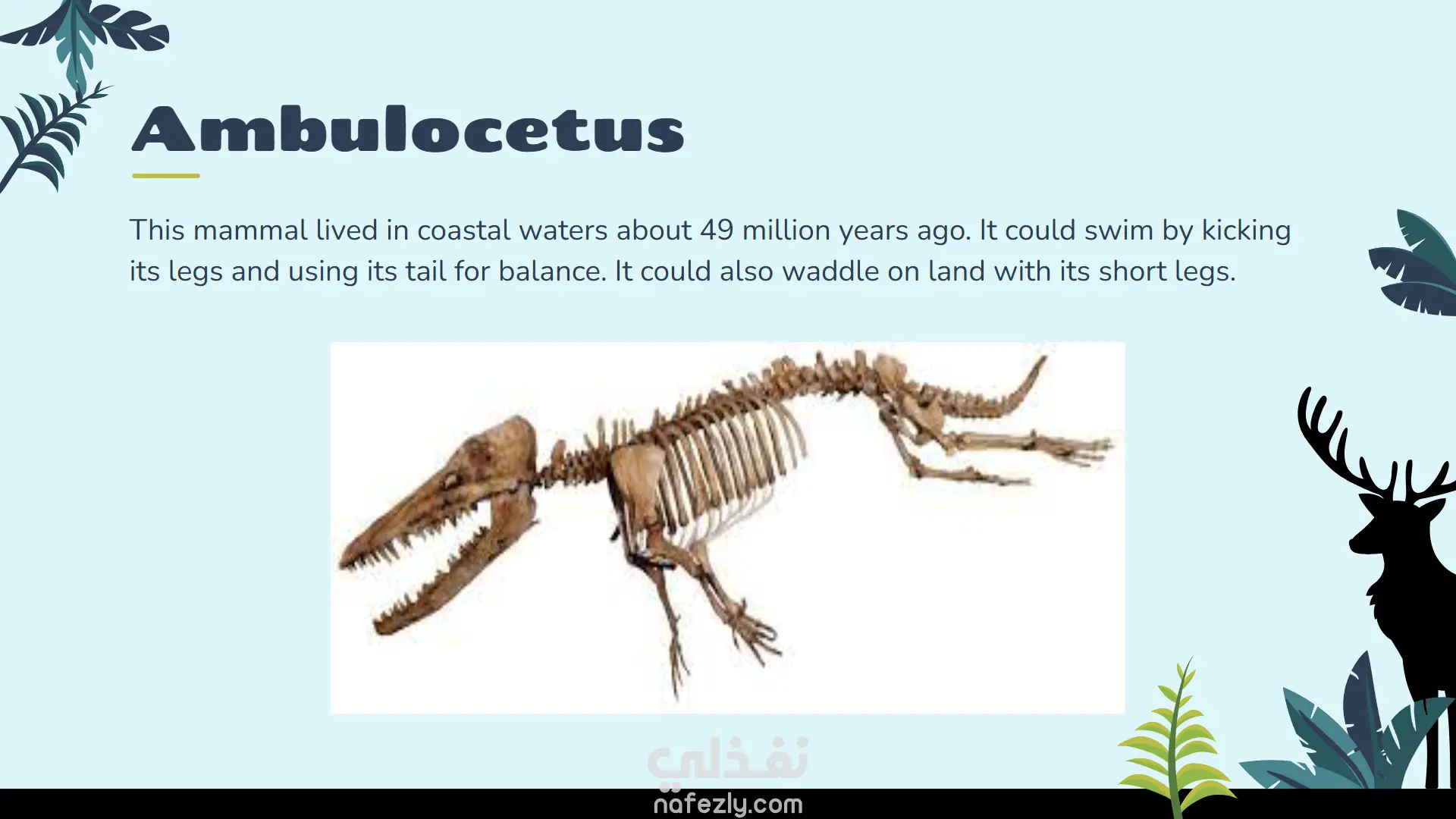 Ambulocetus

This mammal lived in coastal waters about 49 million years ago. It could swim by kicking its legs and using its tail for balance. It could also waddle on land with its short legs.

نفذلي
nafezly.com